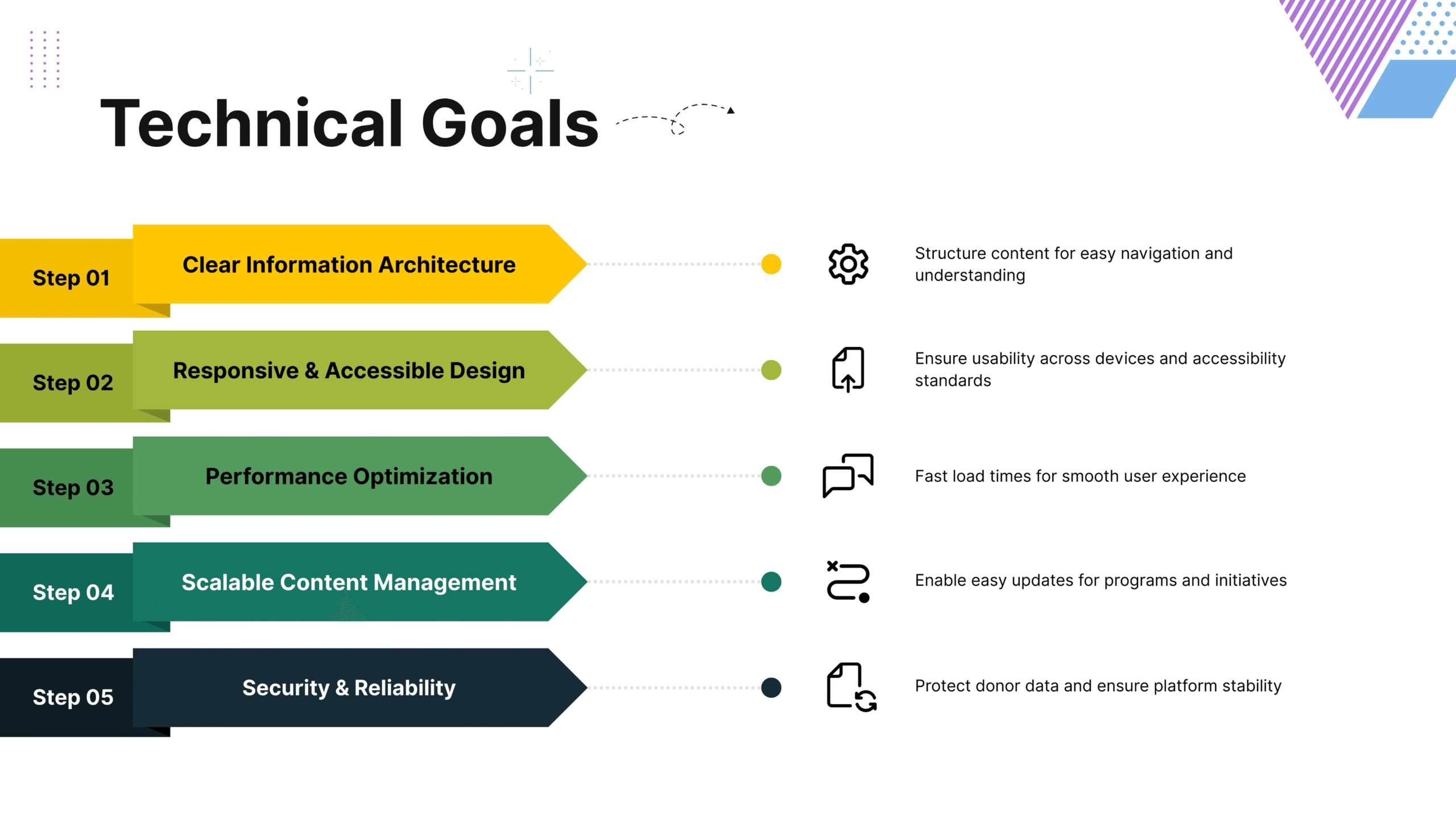 Technical Goals

Step 01
Clear Information Architecture
Structure content for easy navigation and understanding

Step 02
Responsive & Accessible Design
Ensure usability across devices and accessibility standards

Step 03
Performance Optimization
Fast load times for smooth user experience

Step 04
Scalable Content Management
Enable easy updates for programs and initiatives

Step 05
Security & Reliability
Protect donor data and ensure platform stability